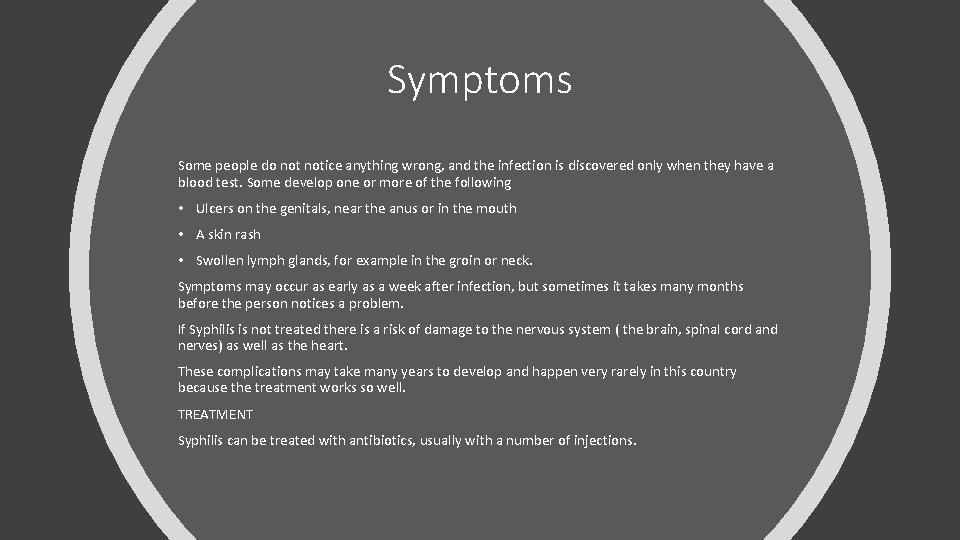 Symptoms

Some people do not notice anything wrong, and the infection is discovered only when they have a blood test. Some develop one or more of the following

• Ulcers on the genitals, near the anus or in the mouth

• A skin rash

• Swollen lymph glands, for example in the groin or neck.

Symptoms may occur as early as a week after infection, but sometimes it takes many months before the person notices a problem.

If Syphilis is not treated there is a risk of damage to the nervous system ( the brain, spinal cord and nerves) as well as the heart.

These complications may take many years to develop and happen very rarely in this country because the treatment works so well.

TREATMENT

Syphilis can be treated with antibiotics, usually with a number of injections.